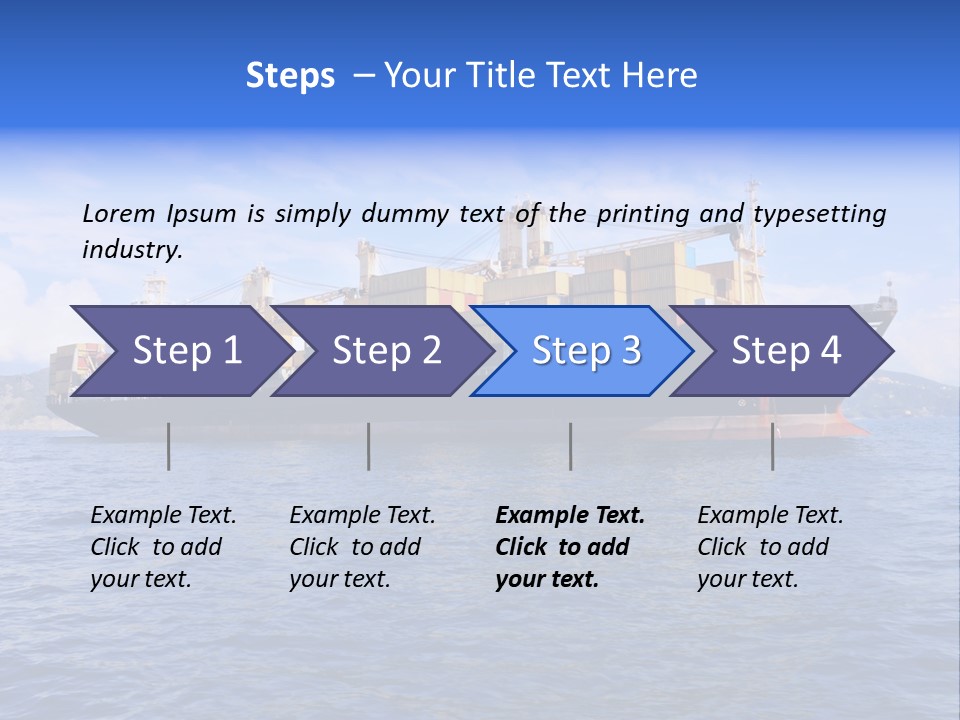 Steps – Your Title Text Here

Lorem Ipsum is simply dummy text of the printing and typesetting industry.

Step 1

Step 2

Step 3

Step 4

Example Text. Click to add your text.

Example Text. Click to add your text.

Example Text. Click to add your text.

Example Text. Click to add your text.